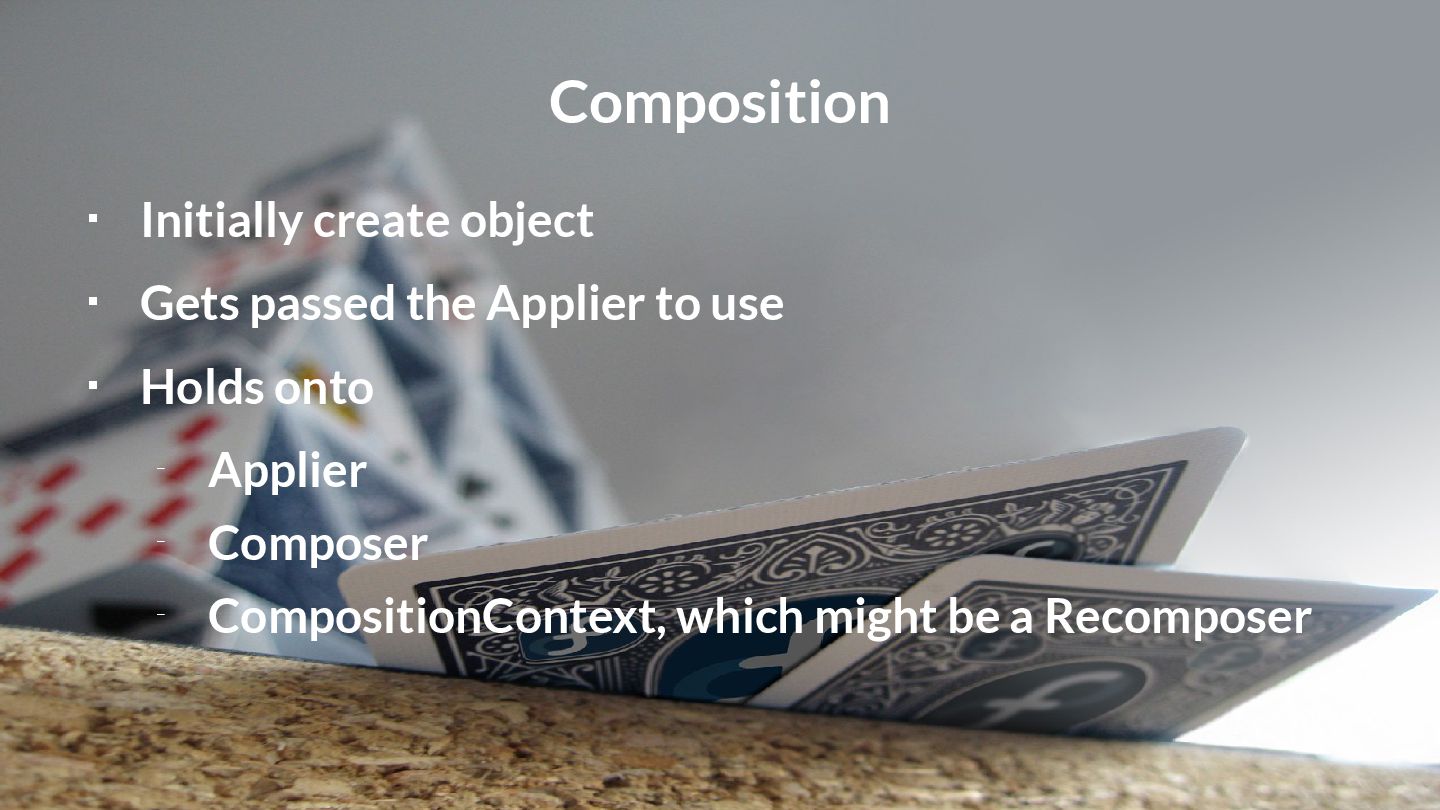 Composition

- Initially create object
- Gets passed the Applier to use
- Holds onto
  - Applier
  - Composer
  - CompositionContext, which might be a Recomposer